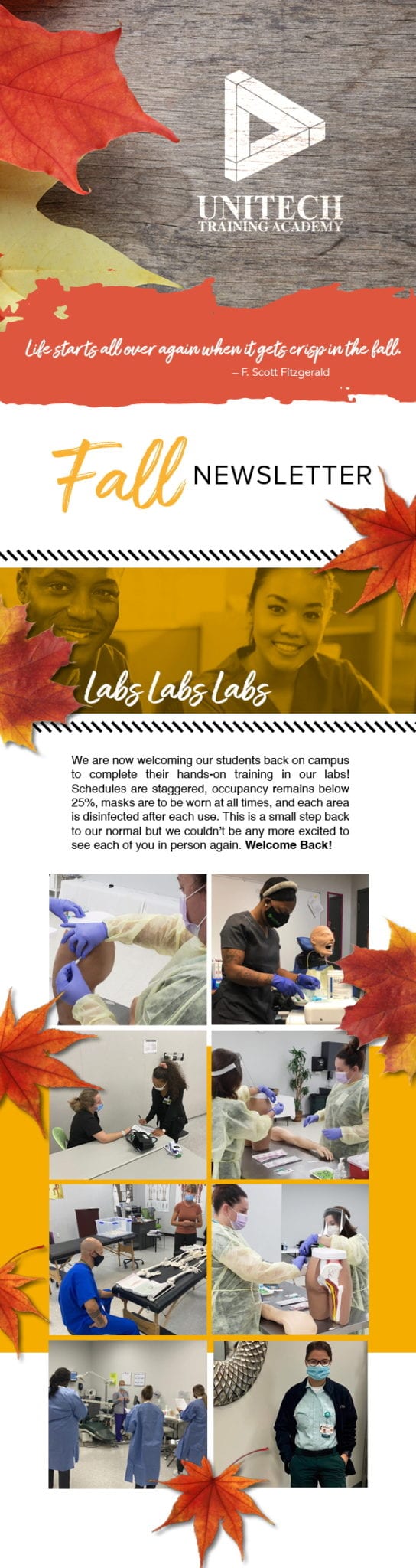 UNITECH
TRAINING ACADEMY

Life starts all over again when it gets crisp in the fall.
– F. Scott Fitzgerald

Fall NEWSLETTER

Labs Labs Labs

We are now welcoming our students back on campus to complete their hands-on training in our labs! Schedules are staggered, occupancy remains below 25%, masks are to be worn at all times, and each area is disinfected after each use. This is a small step back to our normal but we couldn't be any more excited to see each of you in person again. **Welcome Back!**